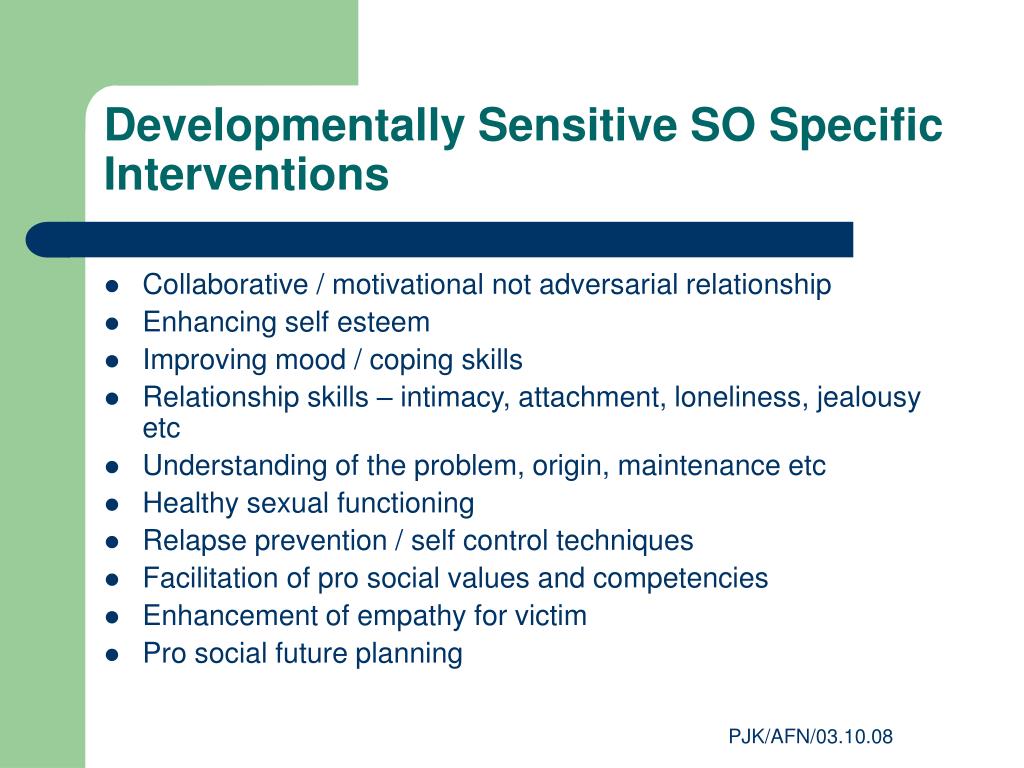 Developmentally Sensitive SO Specific Interventions

- Collaborative / motivational not adversarial relationship
- Enhancing self esteem
- Improving mood / coping skills
- Relationship skills – intimacy, attachment, loneliness, jealousy etc
- Understanding of the problem, origin, maintenance etc
- Healthy sexual functioning
- Relapse prevention / self control techniques
- Facilitation of pro social values and competencies
- Enhancement of empathy for victim
- Pro social future planning

PJK/AFN/03.10.08